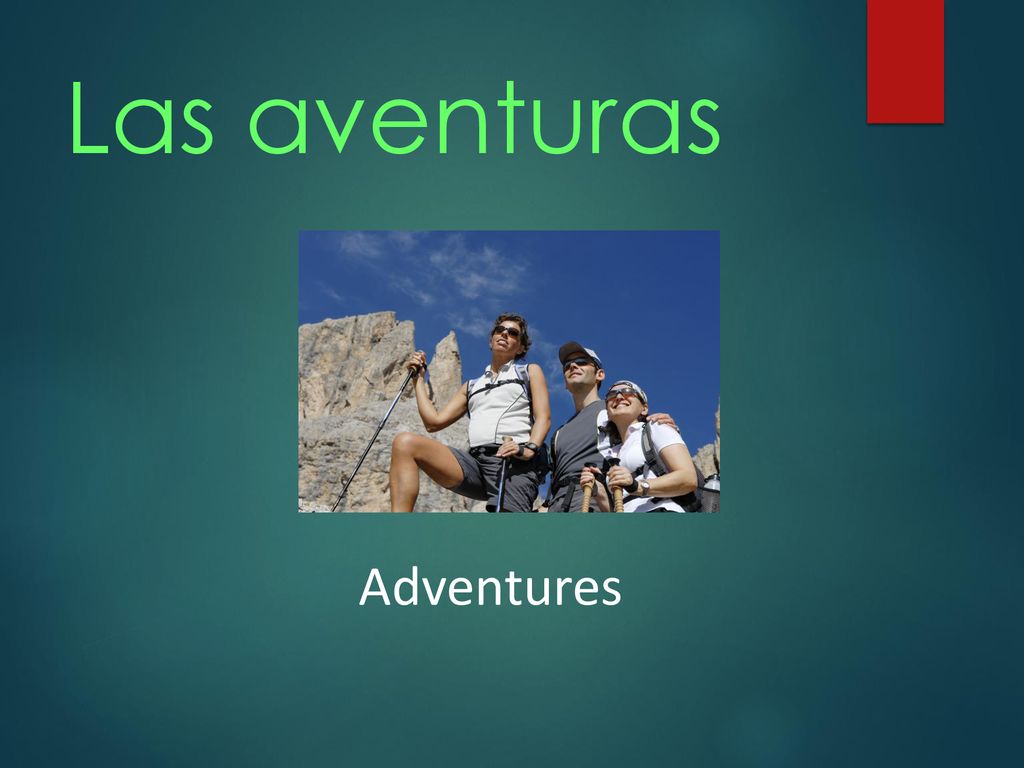 Las aventuras

Adventures